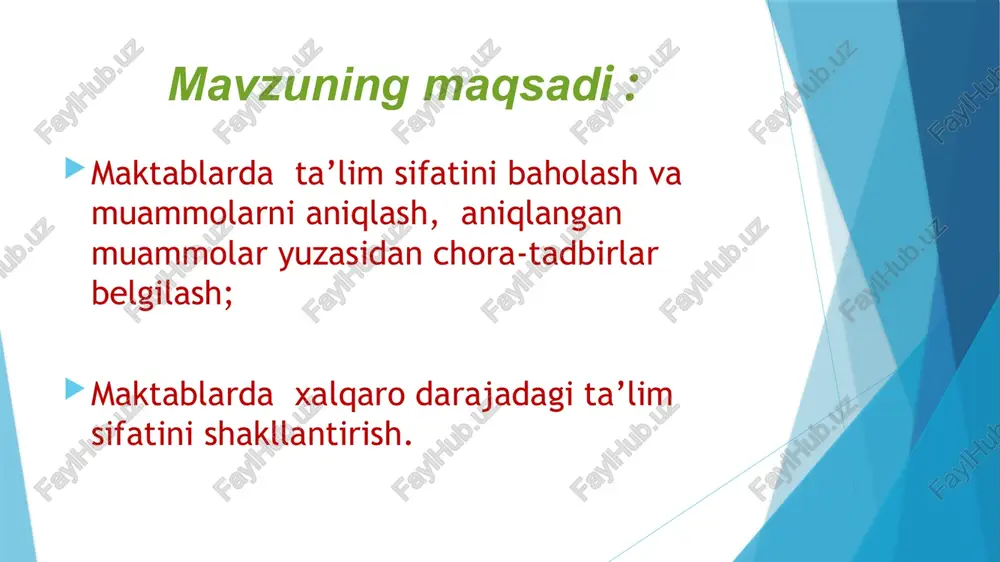 Mavzuning maqsadi :

Maktablarda ta’lim sifatini baholash va muammolarni aniqlash, aniqlangan muammolar yuzasidan chora-tadbirlar belgilash;

Maktablarda xalqaro darajadagi ta’lim sifatini shakllantirish.

FaylHub.uz